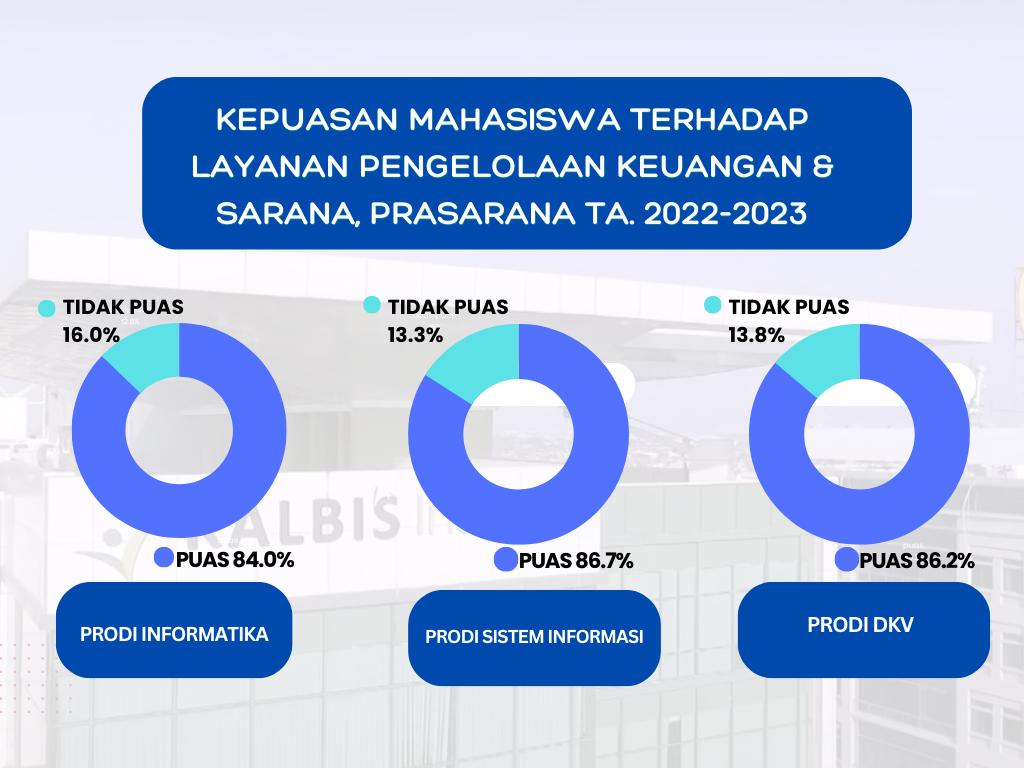 KEPUASAN MAHASISWA TERHADAP LAYANAN PENGELOLAAN KEUANGAN & SARANA, PRASARANA TA. 2022-2023

TIDAK PUAS 16.0%

PUAS 84.0%

PRODI INFORMATIKA

TIDAK PUAS 13.3%

PUAS 86.7%

PRODI SISTEM INFORMASI

TIDAK PUAS 13.8%

PUAS 86.2%

PRODI DKV

KALBIS